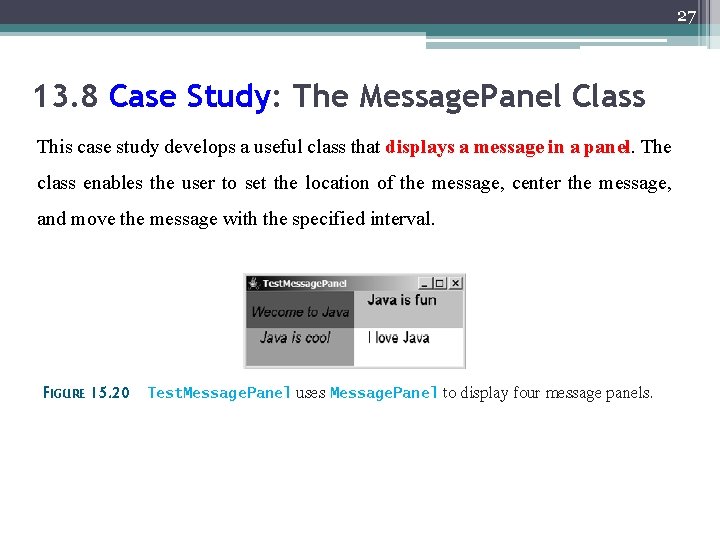 27

13.8 Case Study: The MessagePanel Class

This case study develops a useful class that displays a message in a panel. The class enables the user to set the location of the message, center the message, and move the message with the specified interval.

TestMessagePanel

Wecome to Java

Java is fun

Java is cool

I love Java

FIGURE 15.20 TestMessagePanel uses MessagePanel to display four message panels.